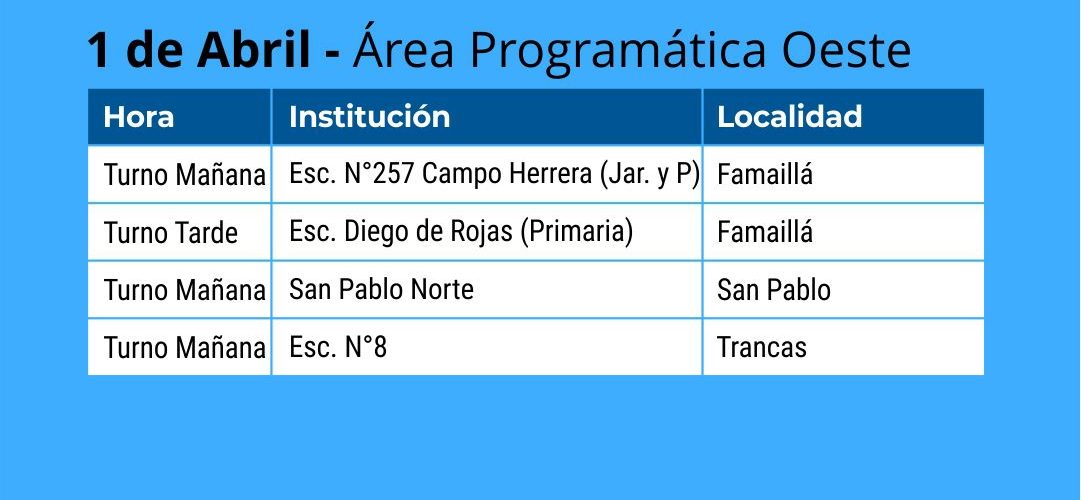 1 de Abril - Área Programática Oeste

| Hora | Institución | Localidad |
|---|---|---|
| Turno Mañana | Esc. N°257 Campo Herrera (Jar. y P) | Famaillá |
| Turno Tarde | Esc. Diego de Rojas (Primaria) | Famaillá |
| Turno Mañana | San Pablo Norte | San Pablo |
| Turno Mañana | Esc. N°8 | Trancas |